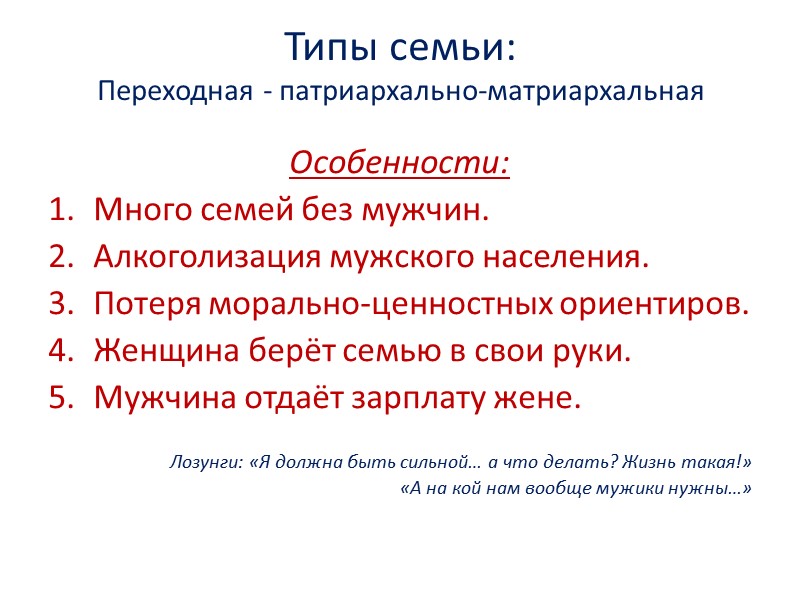 Типы семьи:
Переходная - патриархально-матриархальная

Особенности:
1. Много семей без мужчин.
2. Алкоголизация мужского населения.
3. Потеря морально-ценностных ориентиров.
4. Женщина берёт семью в свои руки.
5. Мужчина отдаёт зарплату жене.

Лозунги: «Я должна быть сильной… а что делать? Жизнь такая!»
«А на кой нам вообще мужики нужны…»